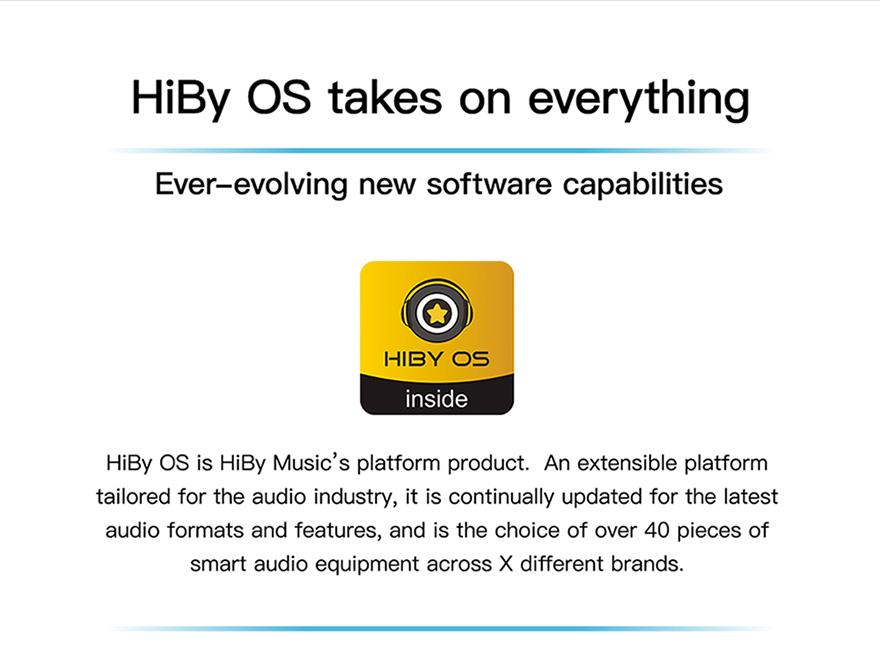 HiBy OS takes on everything

Ever-evolving new software capabilities

HIBY OS
inside

HiBy OS is HiBy Music's platform product. An extensible platform tailored for the audio industry, it is continually updated for the latest audio formats and features, and is the choice of over 40 pieces of smart audio equipment across X different brands.